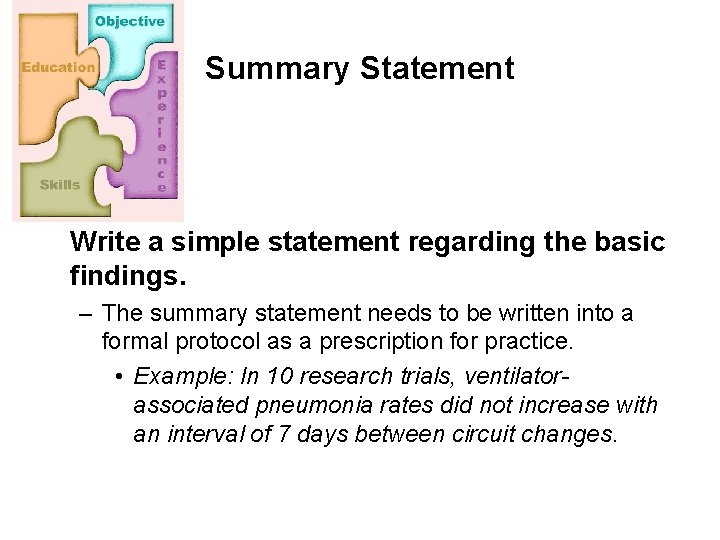 Objective

Education

Experience

Skills

Summary Statement

Write a simple statement regarding the basic findings.

– The summary statement needs to be written into a formal protocol as a prescription for practice.

• Example: In 10 research trials, ventilator-associated pneumonia rates did not increase with an interval of 7 days between circuit changes.